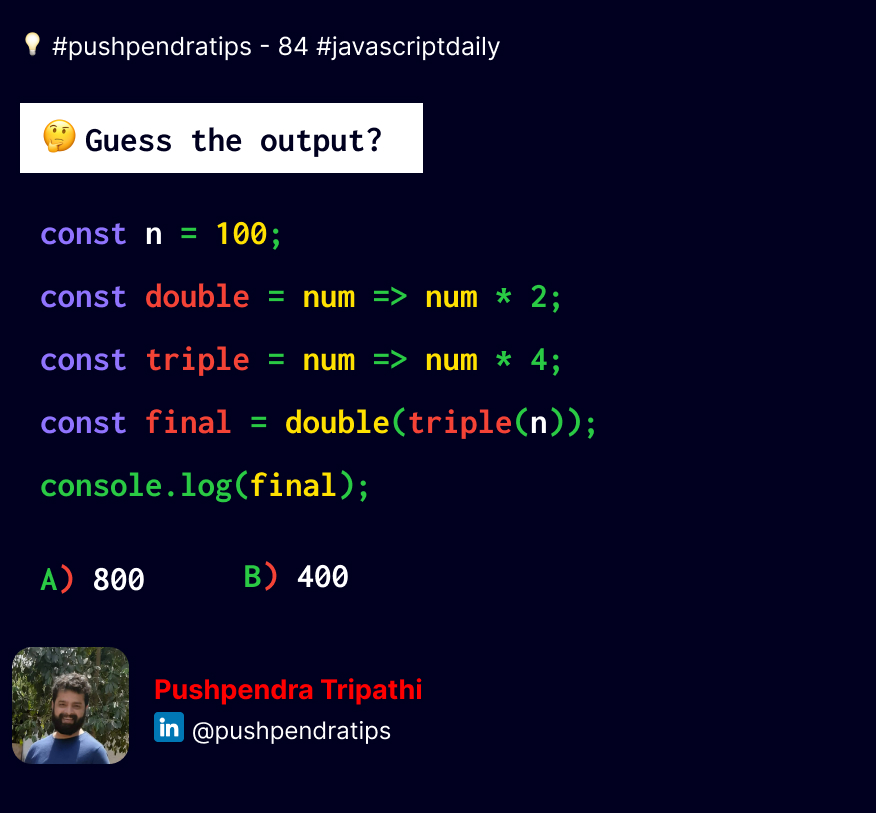 💡 #pushpendratips - 84 #javascriptdaily

🤔 Guess the output?

const n = 100;

const double = num => num * 2;

const triple = num => num * 4;

const final = double(triple(n));

console.log(final);

A) 800 B) 400

Pushpendra Tripathi

in @pushpendratips